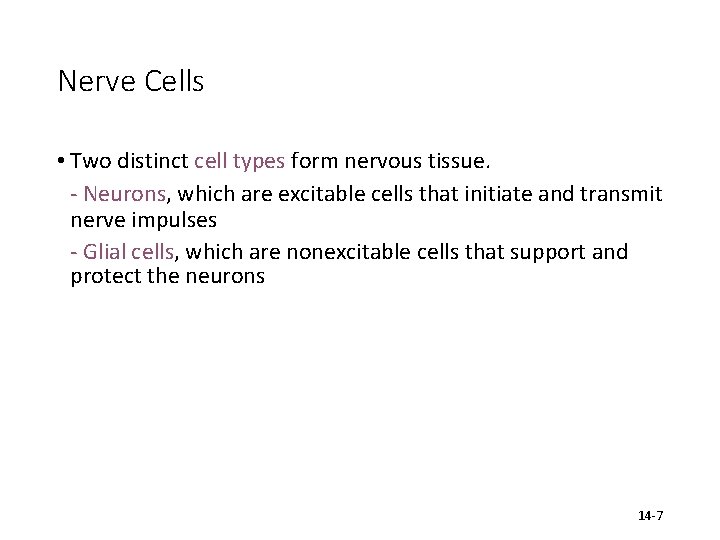 Nerve Cells

• Two distinct cell types form nervous tissue.

- Neurons, which are excitable cells that initiate and transmit nerve impulses

- Glial cells, which are nonexcitable cells that support and protect the neurons

14-7